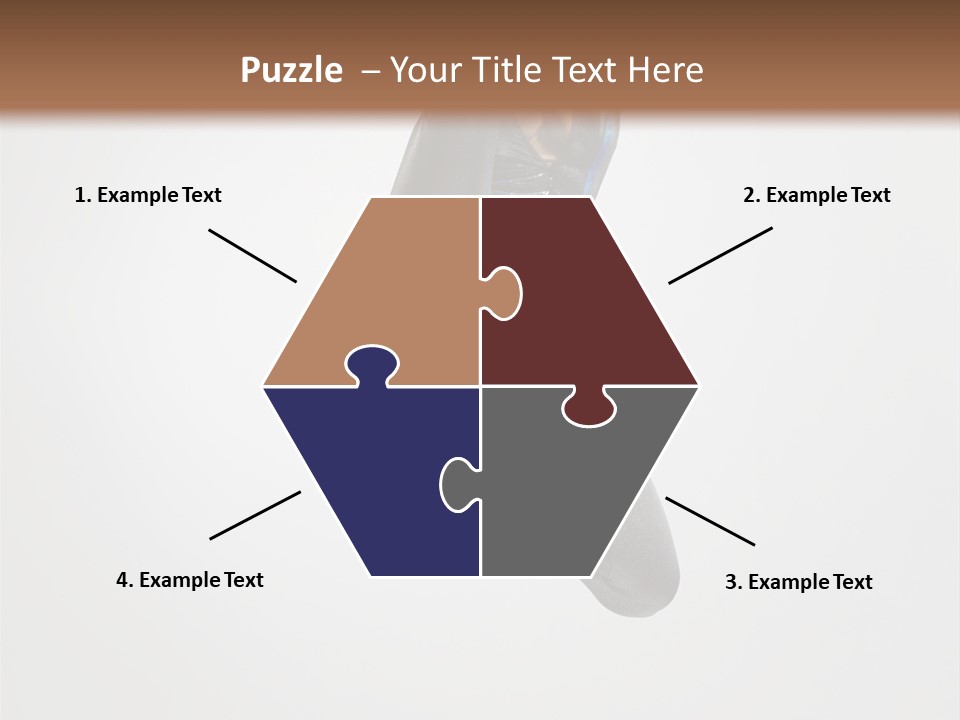 Puzzle – Your Title Text Here

1. Example Text

2. Example Text

4. Example Text

3. Example Text